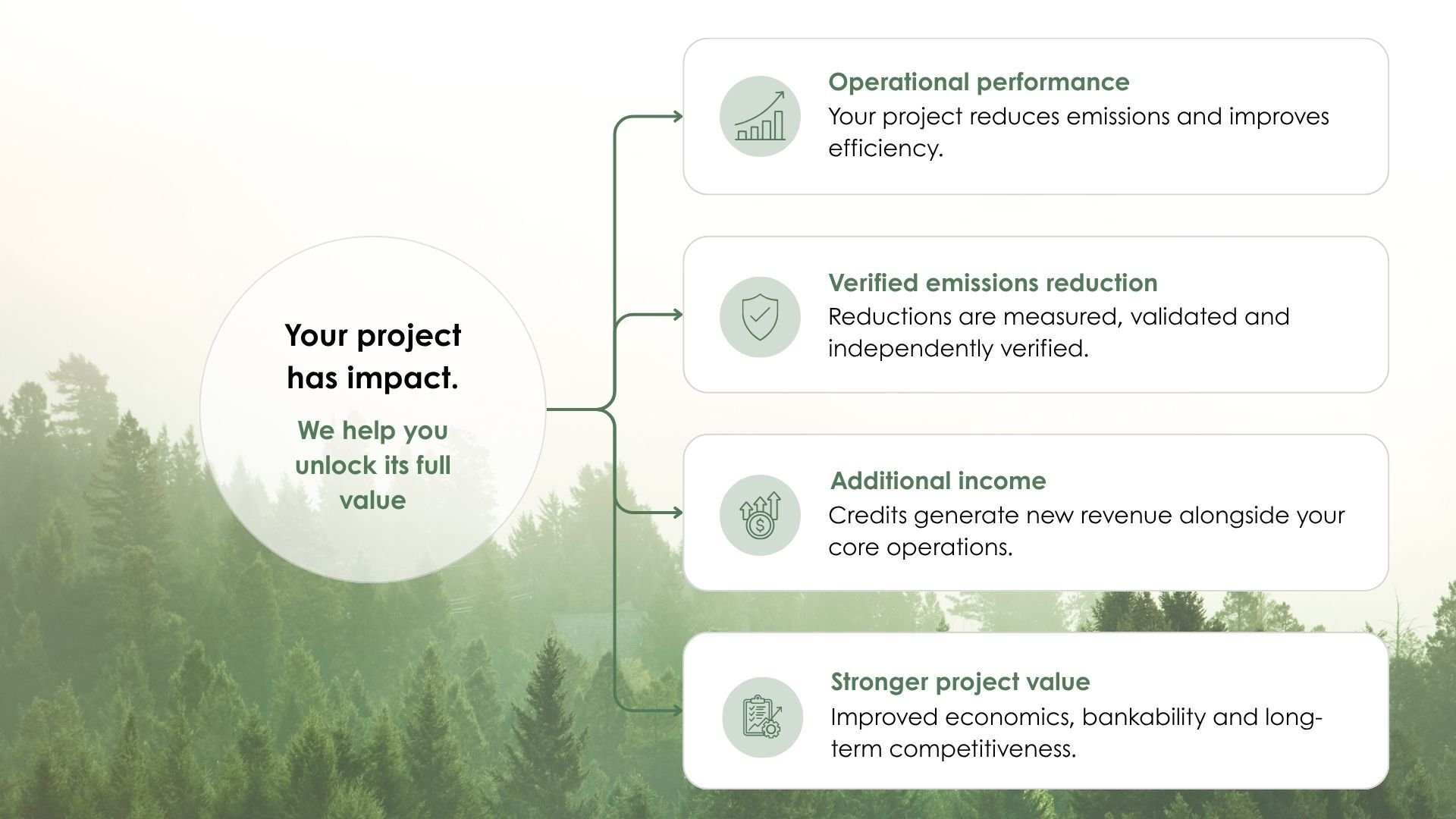 Your project has impact.

We help you unlock its full value

Operational performance
Your project reduces emissions and improves efficiency.

Verified emissions reduction
Reductions are measured, validated and independently verified.

Additional income
Credits generate new revenue alongside your core operations.

Stronger project value
Improved economics, bankability and long-term competitiveness.